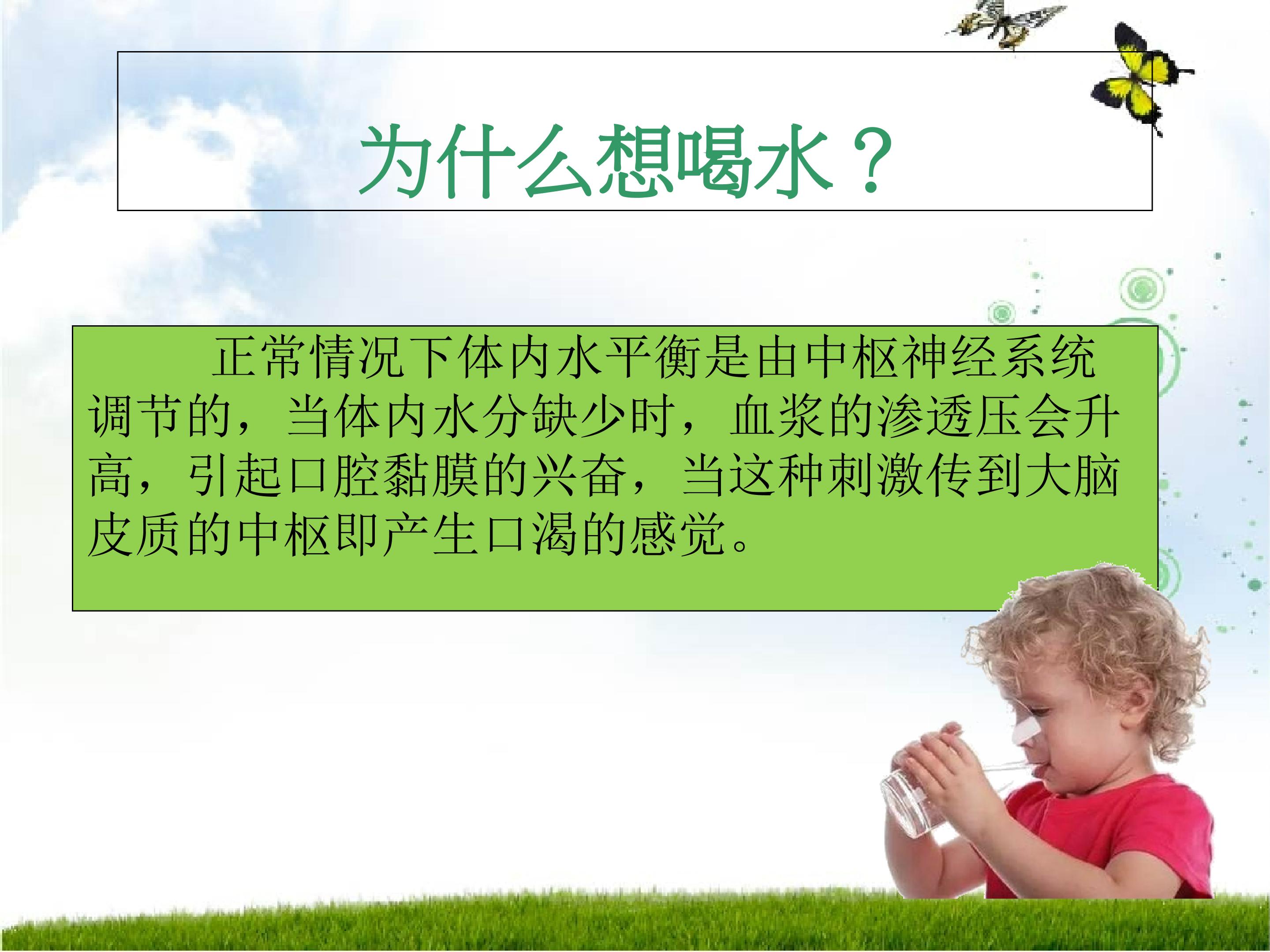 为什么想喝水？

正常情况下体内水平衡是由中枢神经系统调节的，当体内水分缺少时，血浆的渗透压会升高，引起口腔黏膜的兴奋，当这种刺激传到大脑皮质的中枢即产生口渴的感觉。